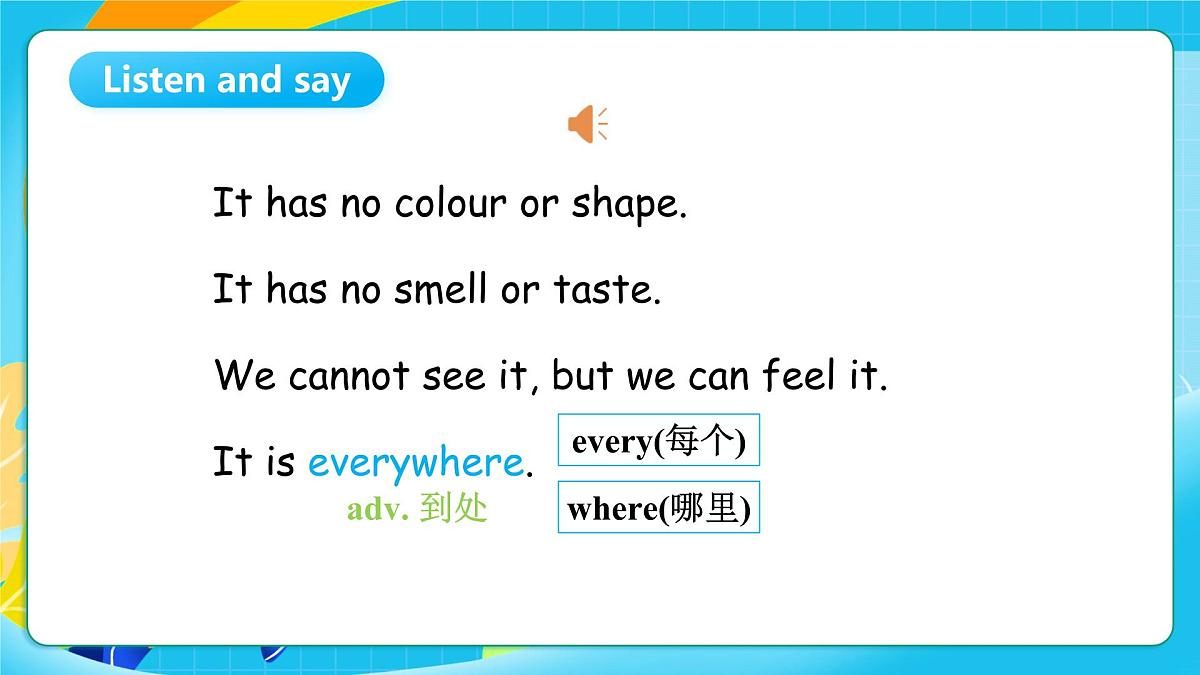 Listen and say

It has no colour or shape.

It has no smell or taste.

We cannot see it, but we can feel it.

It is everywhere.

adv. 到处

every(每个)

where(哪里)